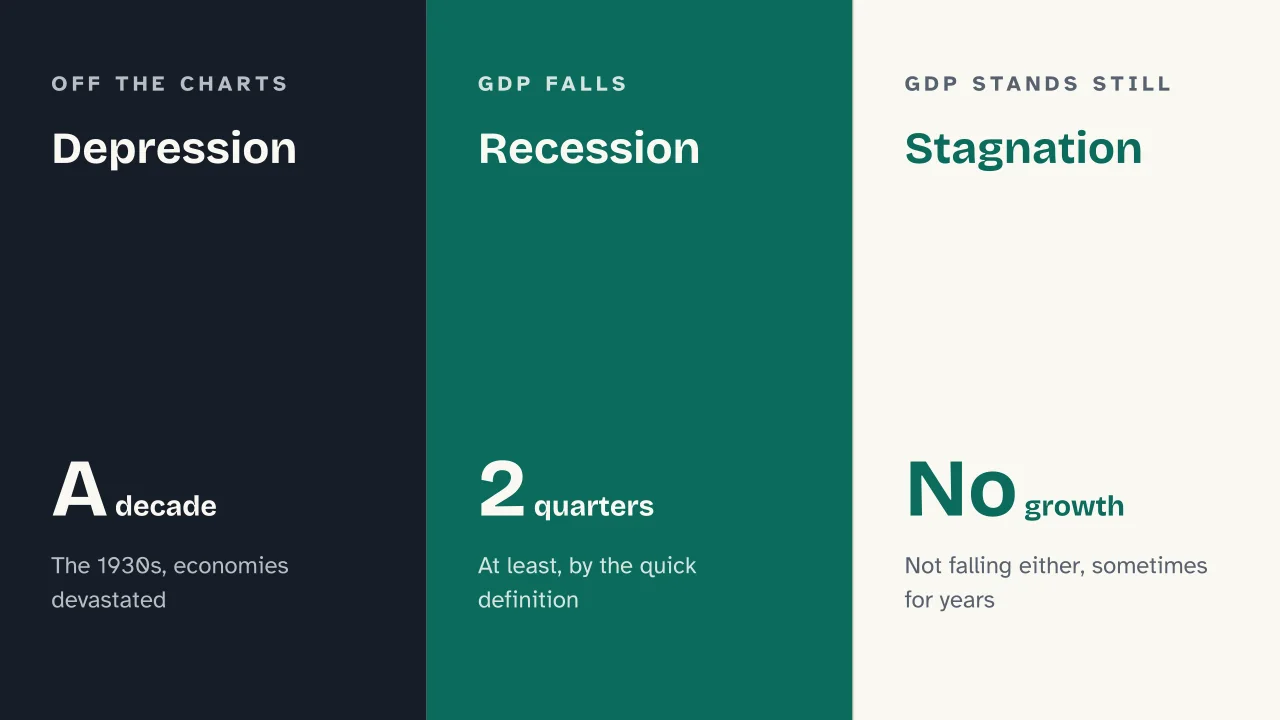 OFF THE CHARTS

Depression

A decade

The 1930s, economies devastated

GDP FALLS

Recession

2 quarters

At least, by the quick definition

GDP STANDS STILL

Stagnation

No growth

Not falling either, sometimes for years